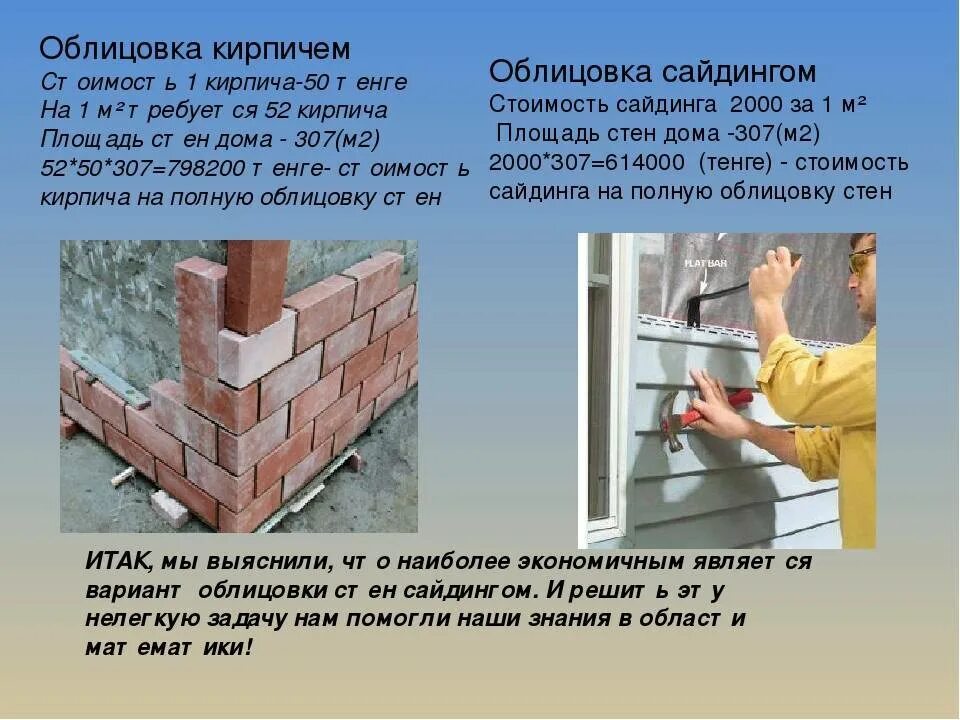 Облицовка кирпичем
Стоимость 1 кирпича-50 тенге
На 1 м² требуется 52 кирпича
Площадь стен дома - 307(м2)
52*50*307=798200 тенге- стоимость кирпича на полную облицовку стен

Облицовка сайдингом
Стоимость сайдинга 2000 за 1 м²
Площадь стен дома -307(м2)
2000*307=614000 (тенге) - стоимость сайдинга на полную облицовку стен

FLAT BAR

ИТАК, мы выяснили, что наиболее экономичным является вариант облицовки стен сайдингом. И решить эту нелегкую задачу нам помогли наши знания в области математики!